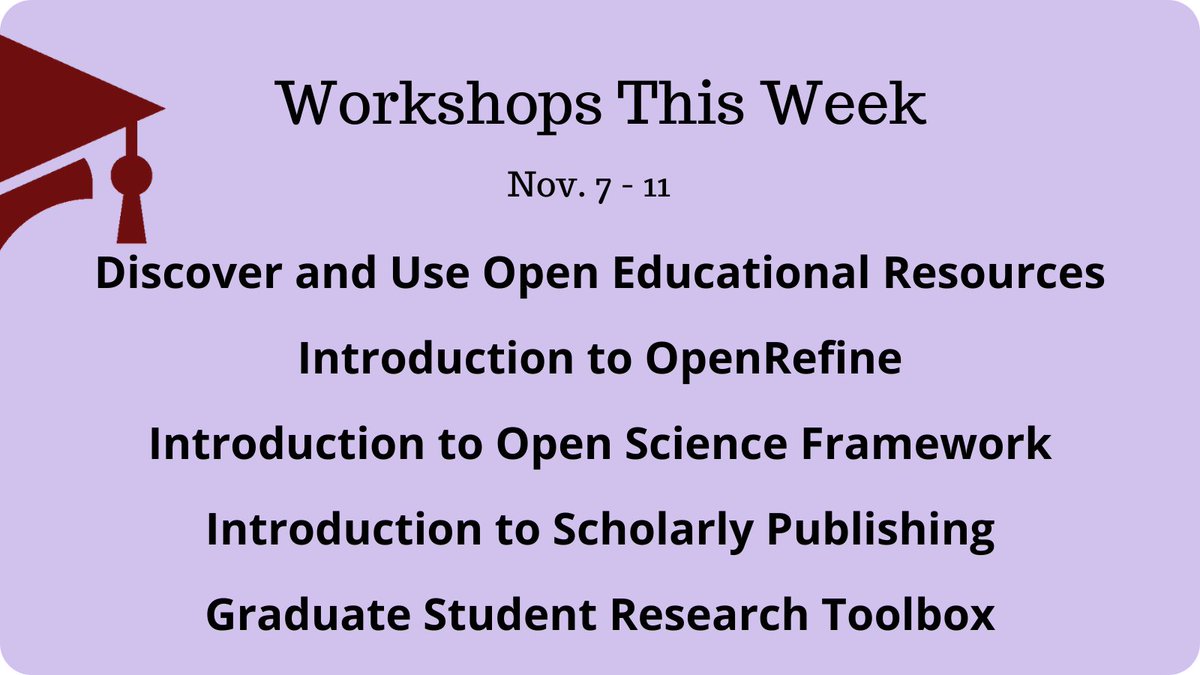 Workshops This Week

Nov. 7 - 11

Discover and Use Open Educational Resources

Introduction to OpenRefine

Introduction to Open Science Framework

Introduction to Scholarly Publishing

Graduate Student Research Toolbox